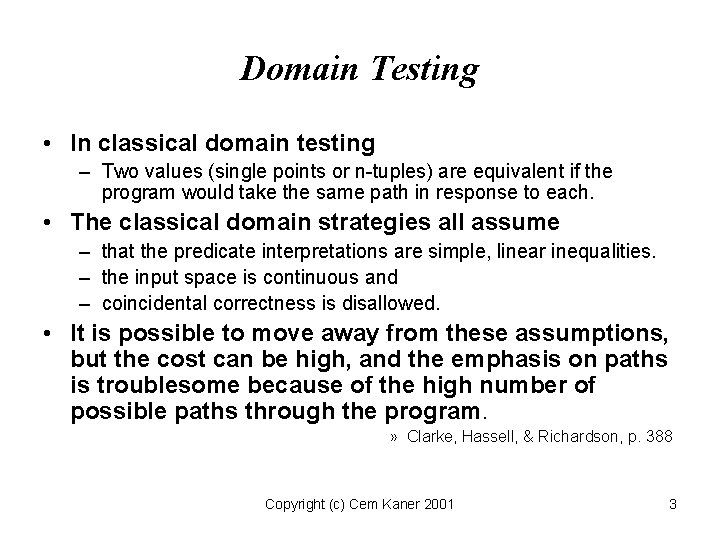 Domain Testing

• In classical domain testing
– Two values (single points or n-tuples) are equivalent if the program would take the same path in response to each.

• The classical domain strategies all assume
– that the predicate interpretations are simple, linear inequalities.
– the input space is continuous and
– coincidental correctness is disallowed.

• It is possible to move away from these assumptions, but the cost can be high, and the emphasis on paths is troublesome because of the high number of possible paths through the program.

» Clarke, Hassell, & Richardson, p. 388

Copyright (c) Cem Kaner 2001

3